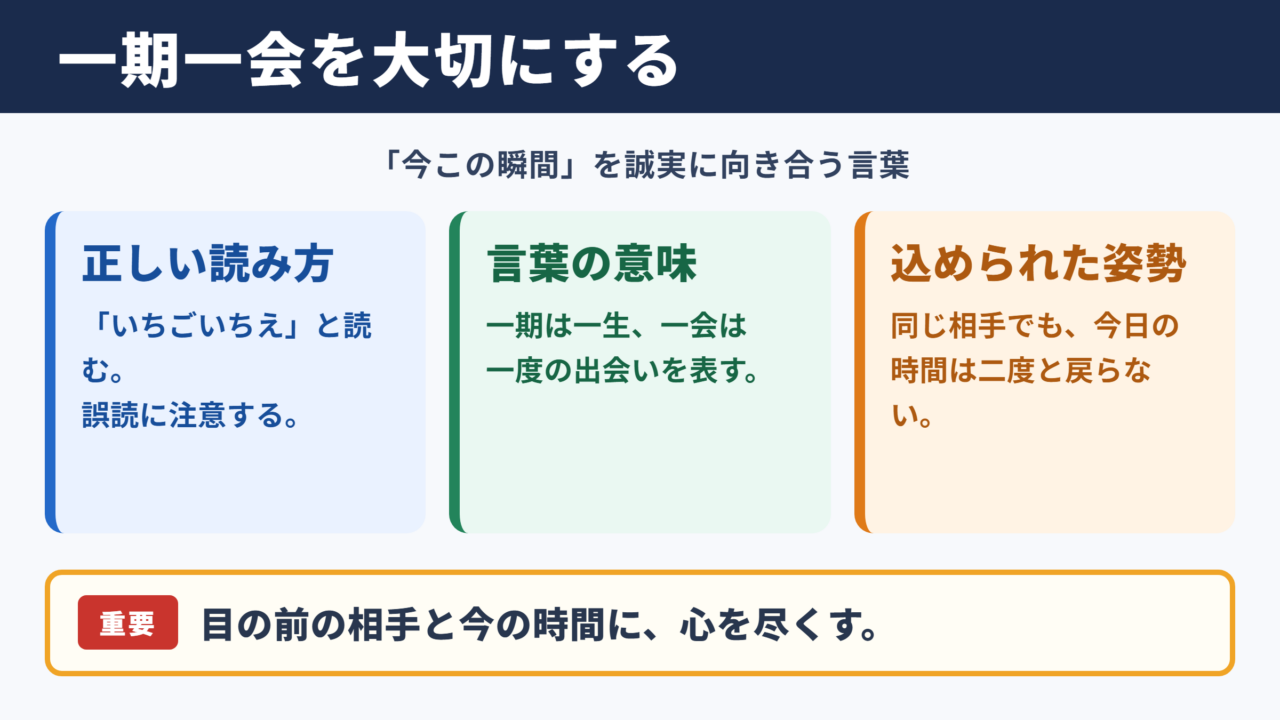 一期一会を大切にする

「今この瞬間」を誠実に向き合う言葉

正しい読み方

「いちごいちえ」と読む。
誤読に注意する。

言葉の意味

一期は一生、一会は一度の出会いを表す。

込められた姿勢

同じ相手でも、今日の時間は二度と戻らない。

重要

目の前の相手と今の時間に、心を尽くす。